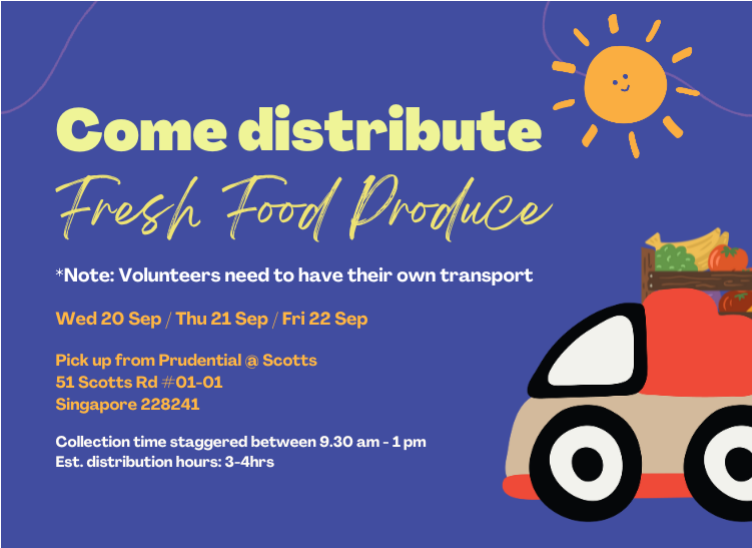 Come distribute
Fresh Food Produce

*Note: Volunteers need to have their own transport

Wed 20 Sep / Thu 21 Sep / Fri 22 Sep

Pick up from Prudential @ Scotts
51 Scotts Rd #01-01
Singapore 228241

Collection time staggered between 9.30 am - 1 pm
Est. distribution hours: 3-4hrs